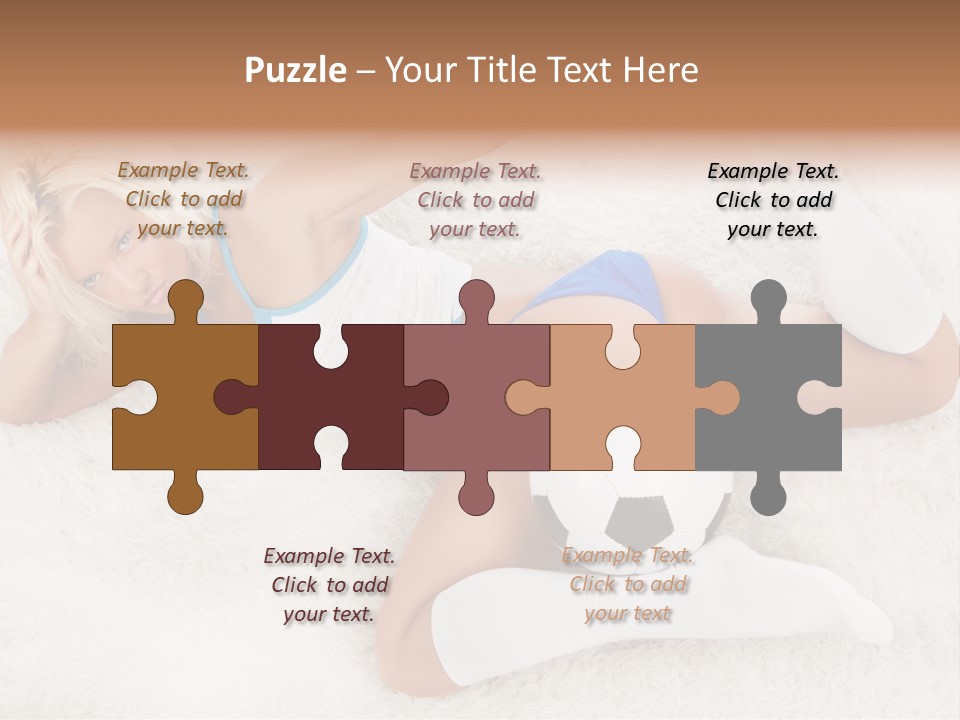 Puzzle – Your Title Text Here

Example Text. Click to add your text.

Example Text. Click to add your text.

Example Text. Click to add your text.

Example Text. Click to add your text.

Example Text. Click to add your text